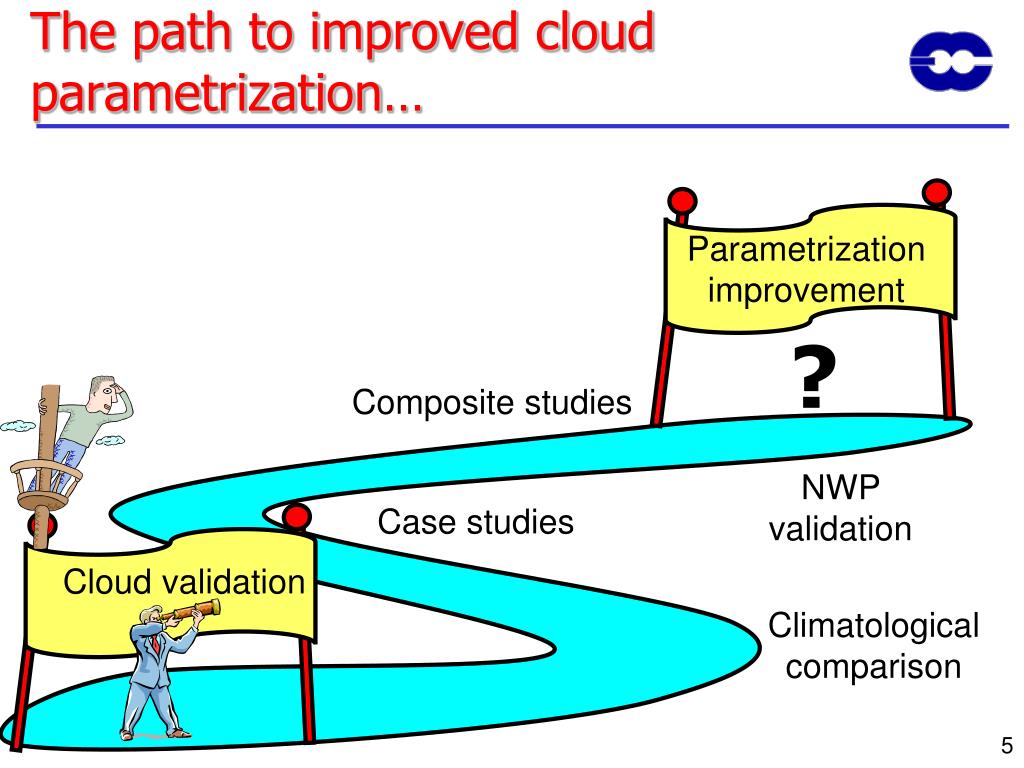 The path to improved cloud parametrization…

Parametrization improvement

?

Composite studies

NWP validation

Case studies

Cloud validation

Climatological comparison

5